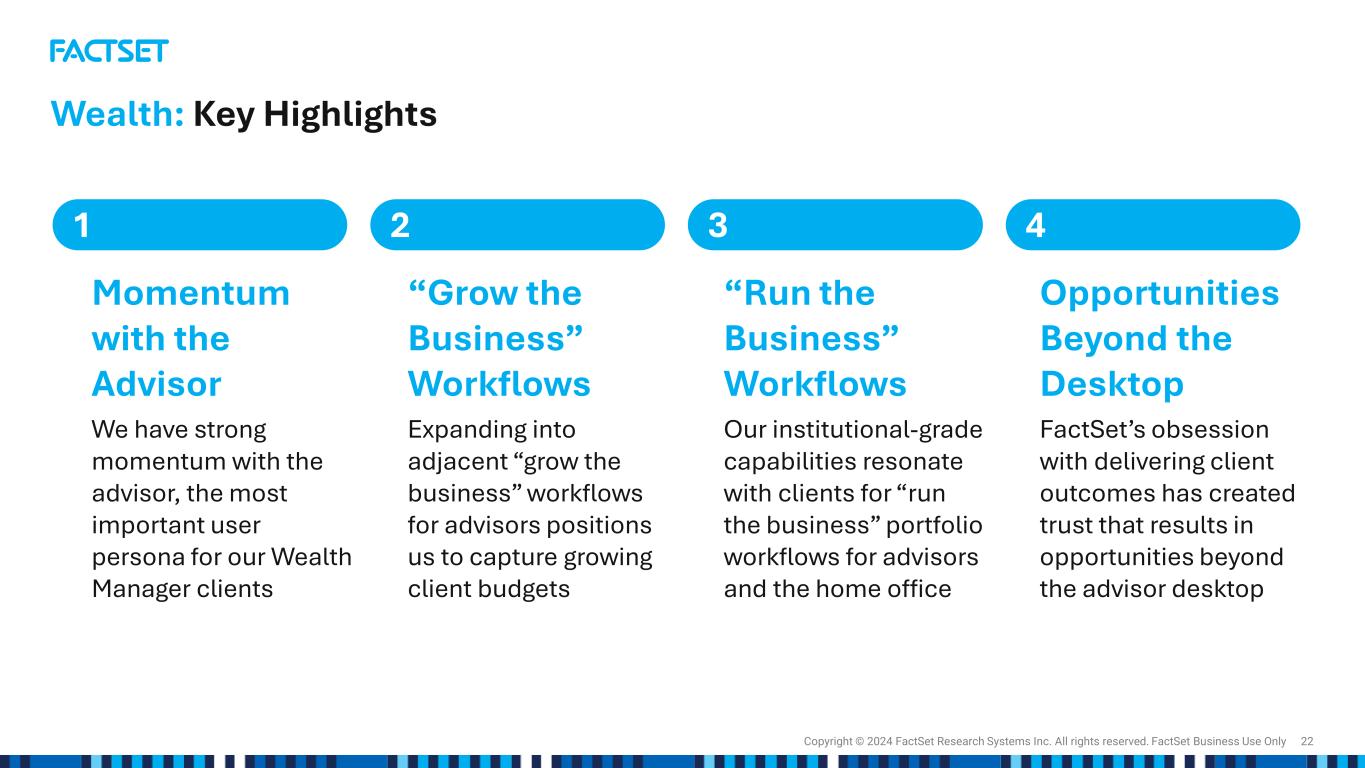 FACTSET

Wealth: Key Highlights

1

Momentum with the Advisor

We have strong momentum with the advisor, the most important user persona for our Wealth Manager clients

2

“Grow the Business” Workflows

Expanding into adjacent “grow the business” workflows for advisors positions us to capture growing client budgets

3

“Run the Business” Workflows

Our institutional-grade capabilities resonate with clients for “run the business” portfolio workflows for advisors and the home office

4

Opportunities Beyond the Desktop

FactSet’s obsession with delivering client outcomes has created trust that results in opportunities beyond the advisor desktop

Copyright © 2024 FactSet Research Systems Inc. All rights reserved. FactSet Business Use Only 22